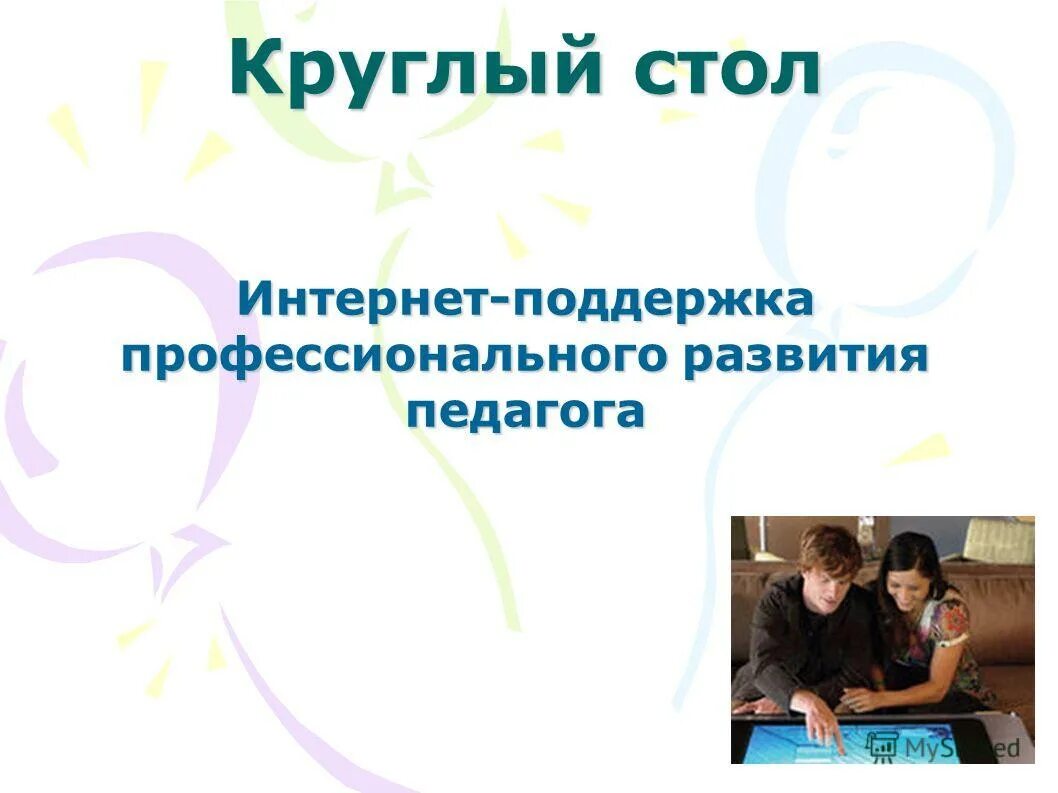 Круглый стол

Интернет-поддержка профессионального развития педагога

MyShared